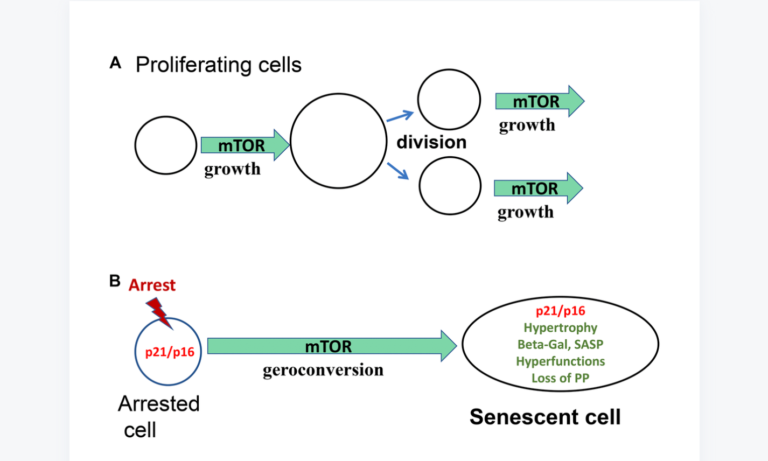 A Proliferating cells

mTOR
growth

division

mTOR
growth

mTOR
growth

B Arrest

p21/p16

Arrested cell

mTOR
geroconversion

p21/p16
Hypertrophy
Beta-Gal, SASP
Hyperfunctions
Loss of PP

Senescent cell